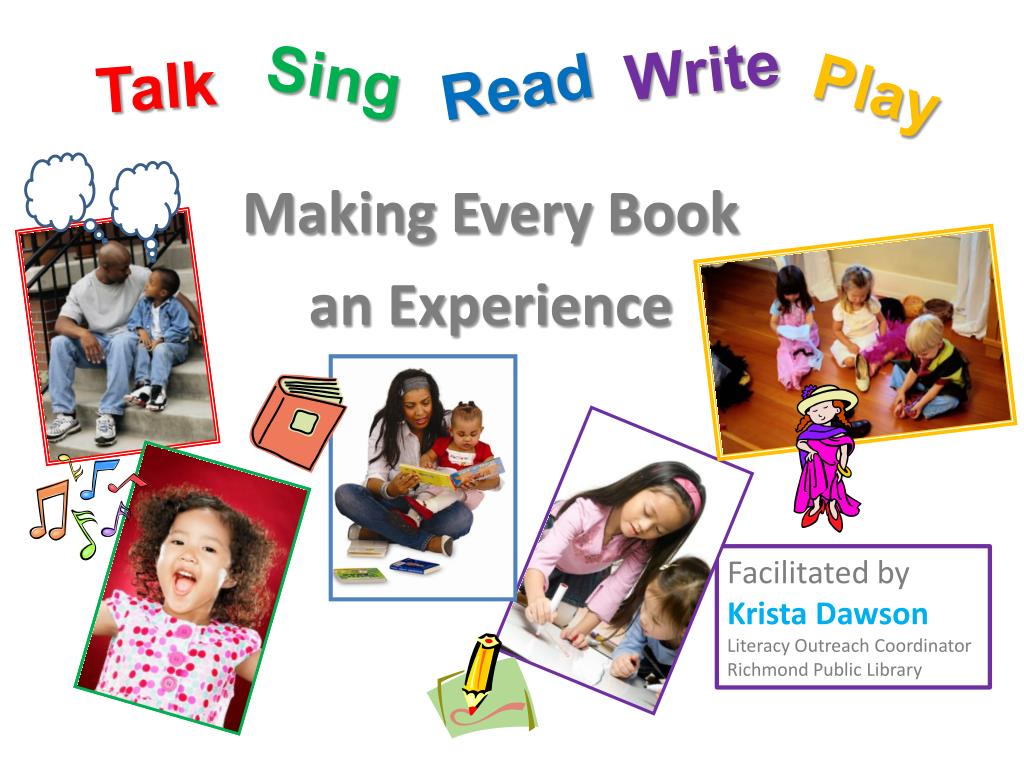 Talk Sing Read Write Play

Making Every Book an Experience

Facilitated by
Krista Dawson
Literacy Outreach Coordinator
Richmond Public Library